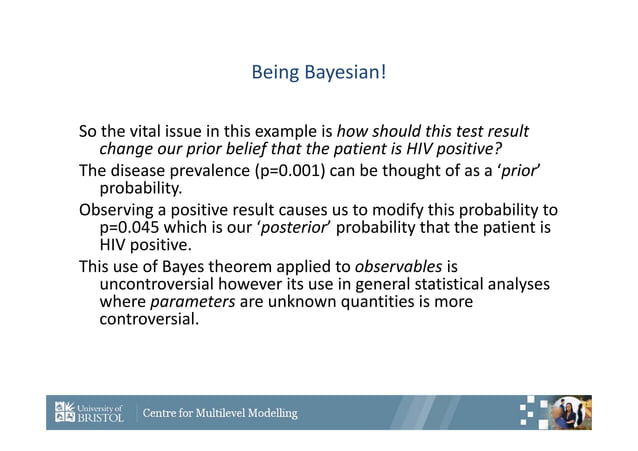 Being Bayesian!

So the vital issue in this example is how should this test result change our prior belief that the patient is HIV positive?

The disease prevalence (p=0.001) can be thought of as a 'prior' probability.

Observing a positive result causes us to modify this probability to p=0.045 which is our 'posterior' probability that the patient is HIV positive.

This use of Bayes theorem applied to observables is uncontroversial however its use in general statistical analyses where parameters are unknown quantities is more controversial.

University of BRISTOL Centre for Multilevel Modelling